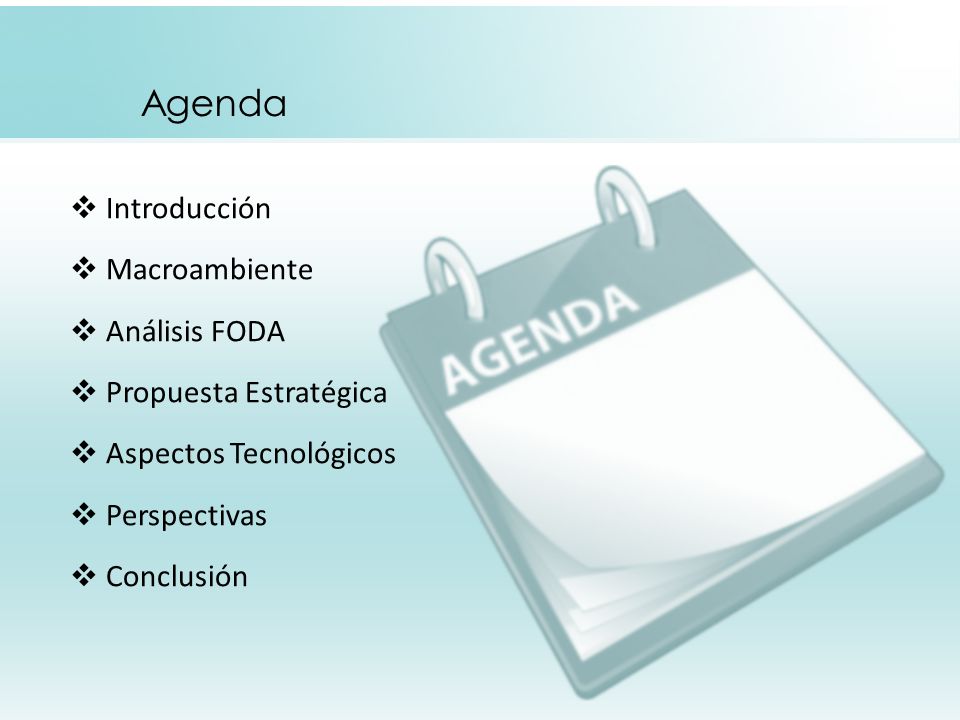 Agenda

❖ Introducción

❖ Macroambiente

❖ Análisis FODA

❖ Propuesta Estratégica

❖ Aspectos Tecnológicos

❖ Perspectivas

❖ Conclusión

AGENDA